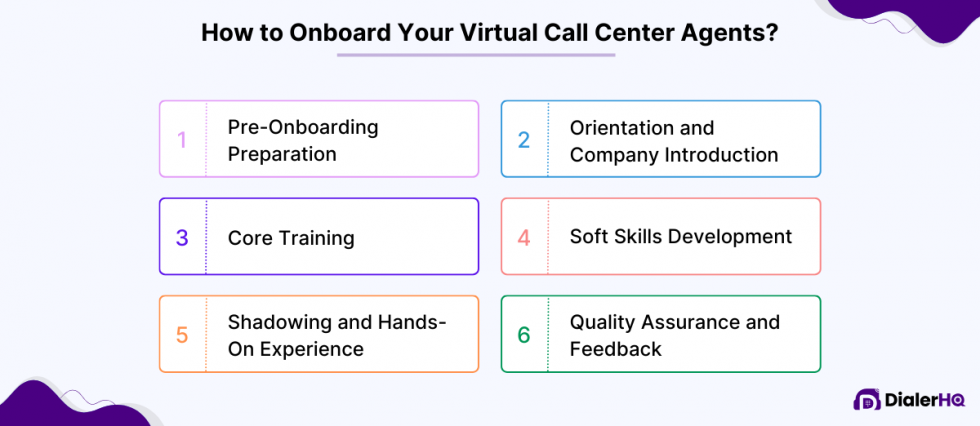 How to Onboard Your Virtual Call Center Agents?

1 Pre-Onboarding Preparation

2 Orientation and Company Introduction

3 Core Training

4 Soft Skills Development

5 Shadowing and Hands-On Experience

6 Quality Assurance and Feedback

DialerHQ